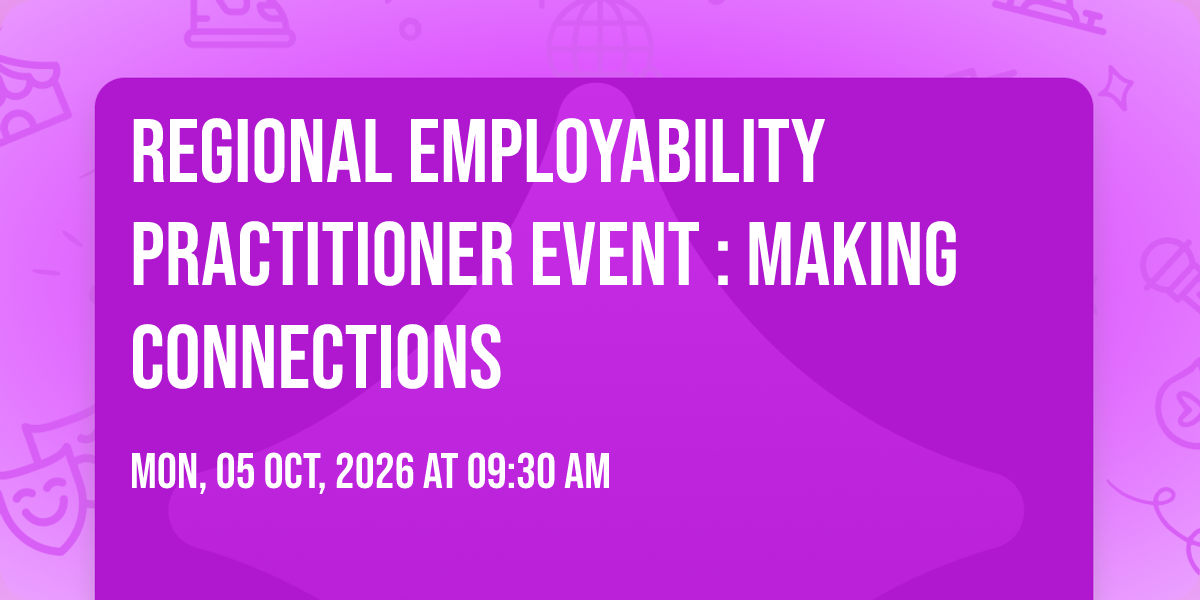 REGIONAL EMPLOYABILITY PRACTITIONER EVENT : MAKING CONNECTIONS

MON, 05 OCT, 2026 AT 09:30 AM